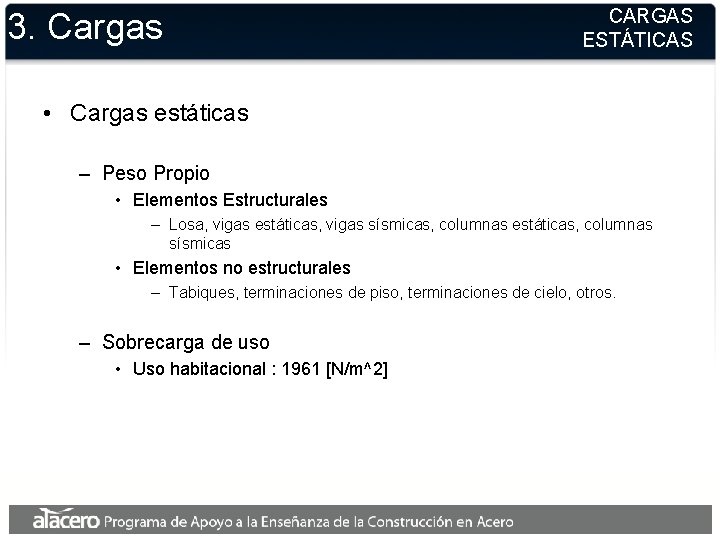 3. Cargas

CARGAS ESTÁTICAS

• Cargas estáticas

– Peso Propio
• Elementos Estructurales
– Losa, vigas estáticas, vigas sísmicas, columnas estáticas, columnas sísmicas
• Elementos no estructurales
– Tabiques, terminaciones de piso, terminaciones de cielo, otros.

– Sobrecarga de uso
• Uso habitacional : 1961 [N/m^2]

alacero Programa de Apoyo a la Enseñanza de la Construcción en Acero